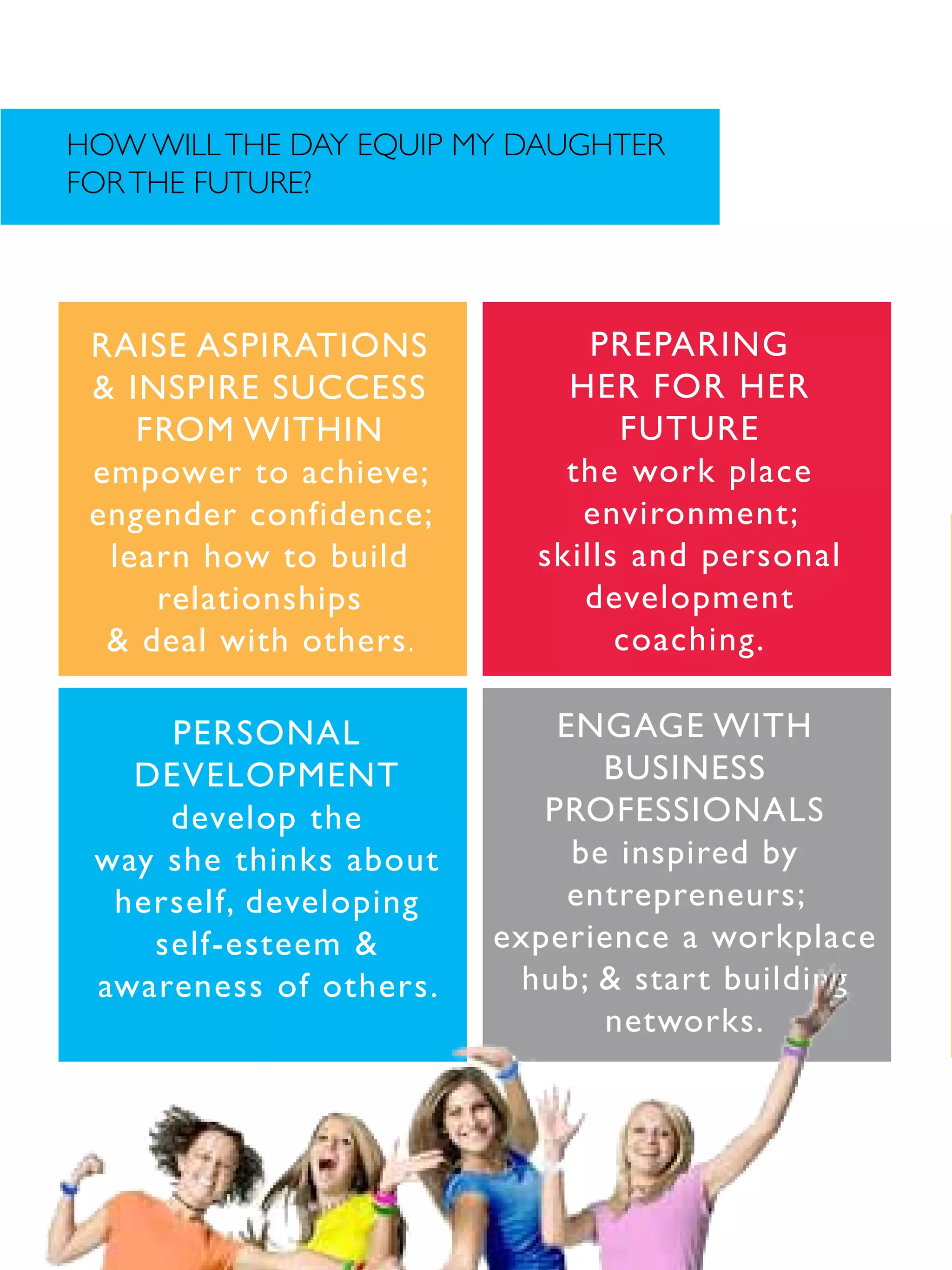 HOW WILL THE DAY EQUIP MY DAUGHTER FOR THE FUTURE?

RAISE ASPIRATIONS & INSPIRE SUCCESS FROM WITHIN
empower to achieve; engender confidence; learn how to build relationships & deal with others.

PREPARING HER FOR HER FUTURE
the work place environment; skills and personal development coaching.

PERSONAL DEVELOPMENT
develop the way she thinks about herself, developing self-esteem & awareness of others.

ENGAGE WITH BUSINESS PROFESSIONALS
be inspired by entrepreneurs; experience a workplace hub; & start building networks.